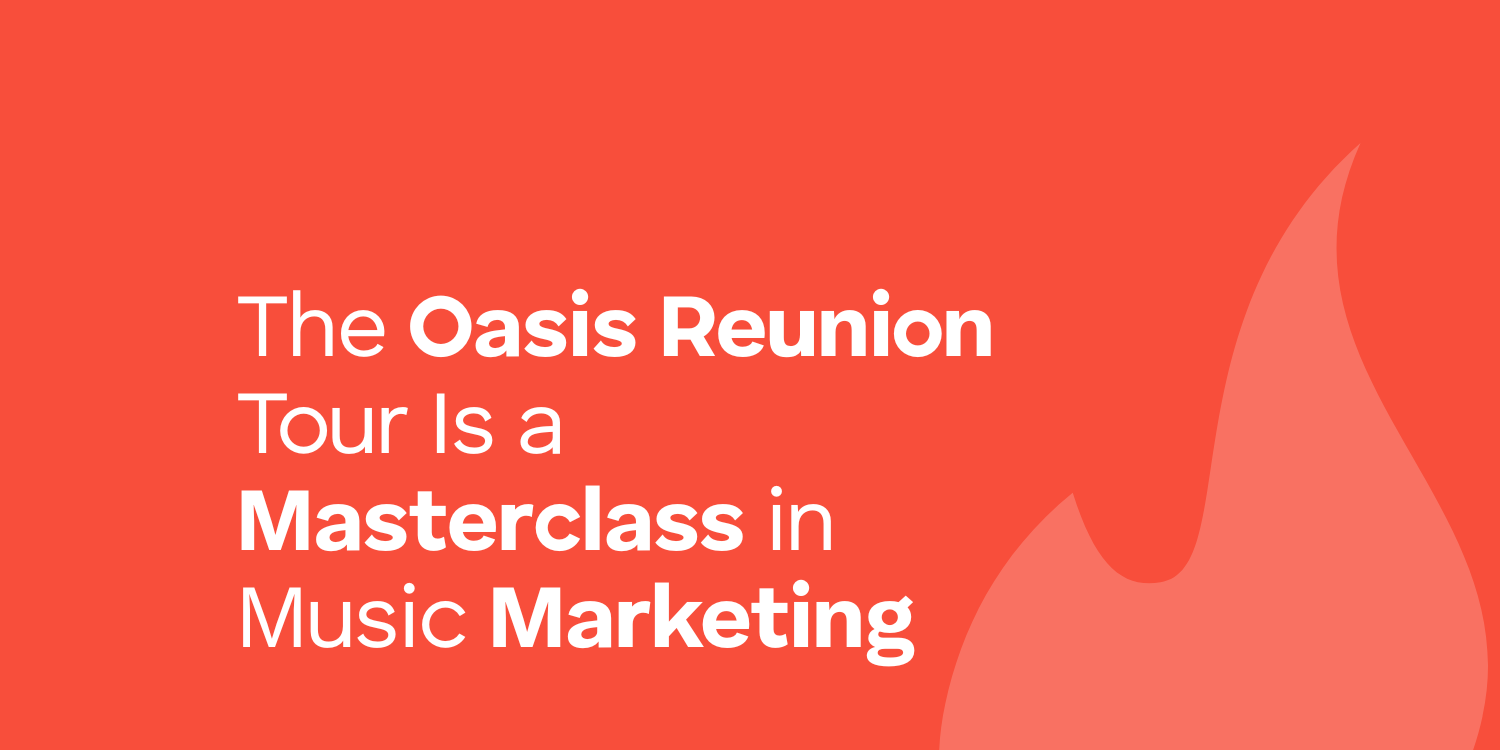 The Oasis Reunion Tour Is a Masterclass in Music Marketing